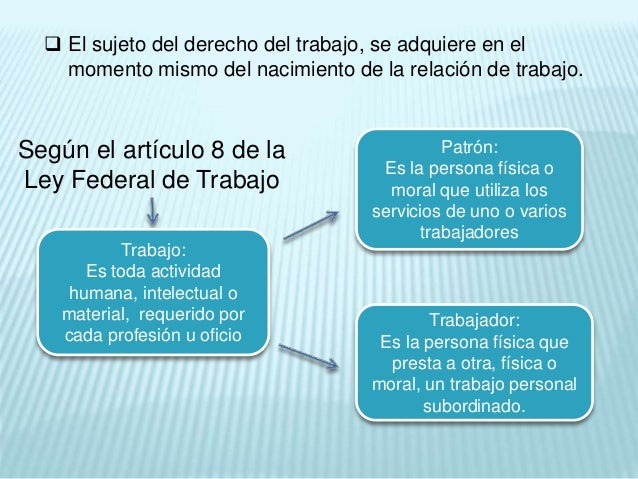 ❑ El sujeto del derecho del trabajo, se adquiere en el momento mismo del nacimiento de la relación de trabajo.

Según el artículo 8 de la Ley Federal de Trabajo

Trabajo:
Es toda actividad humana, intelectual o material, requerido por cada profesión u oficio

Patrón:
Es la persona física o moral que utiliza los servicios de uno o varios trabajadores

Trabajador:
Es la persona física que presta a otra, física o moral, un trabajo personal subordinado.